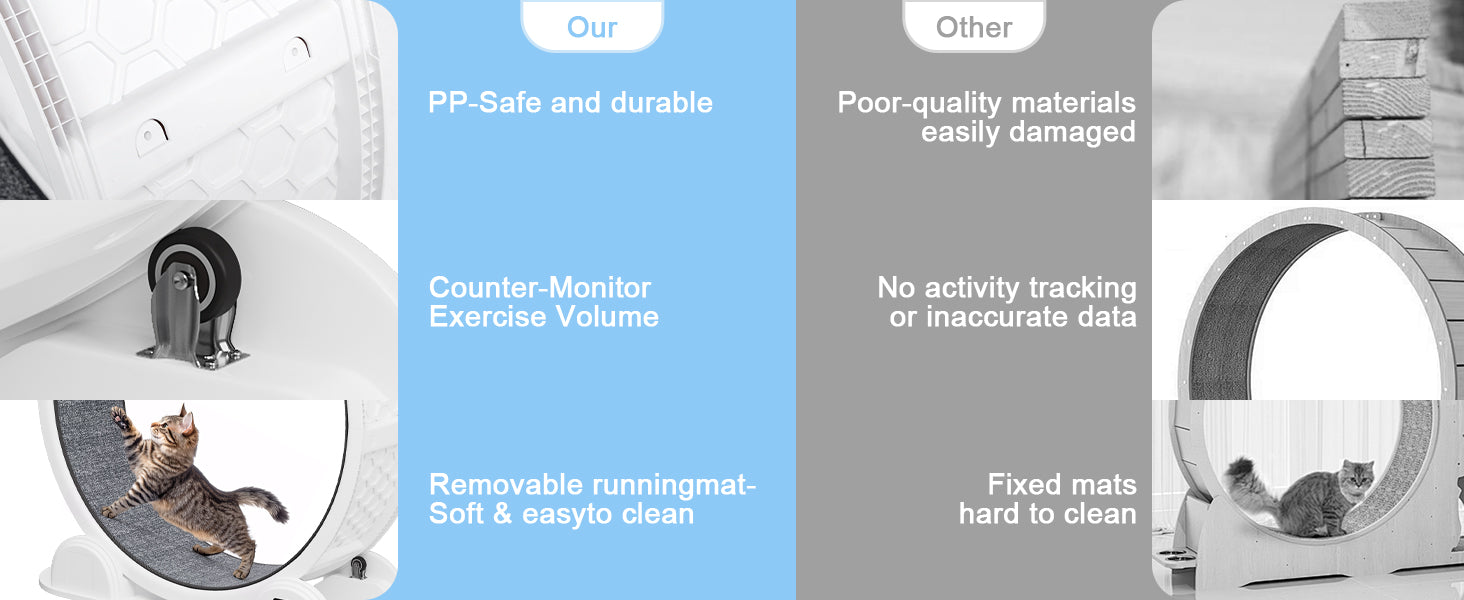 Our

PP-Safe and durable

Counter-Monitor Exercise Volume

Removable runningmat-Soft & easyto clean

Other

Poor-quality materials easily damaged

No activity tracking or inaccurate data

Fixed mats hard to clean